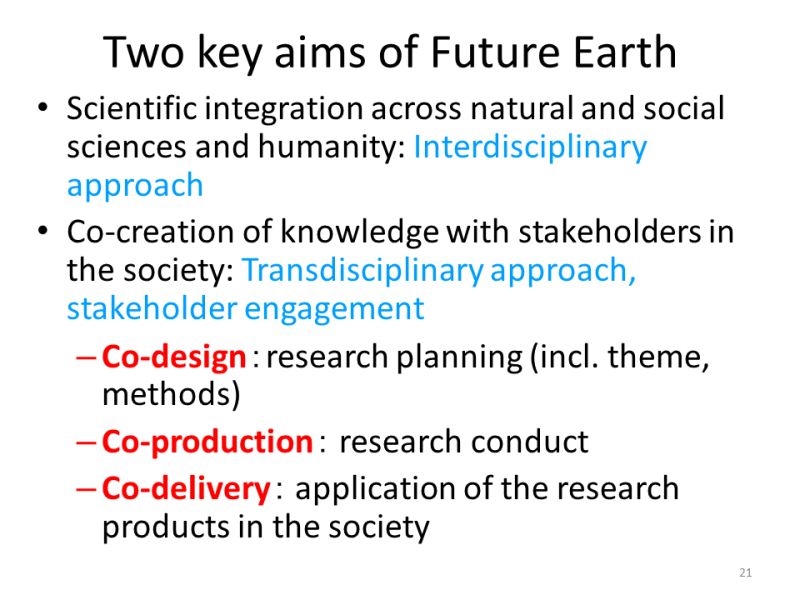 Two key aims of Future Earth

• Scientific integration across natural and social sciences and humanity: Interdisciplinary approach
• Co-creation of knowledge with stakeholders in the society: Transdisciplinary approach, stakeholder engagement
– Co-design : research planning (incl. theme, methods)
– Co-production : research conduct
– Co-delivery : application of the research products in the society

21